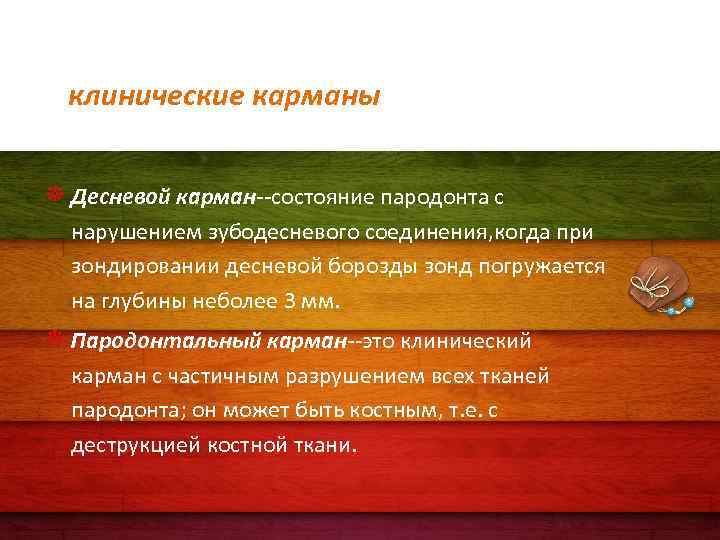 клинические карманы

Десневой карман--состояние пародонта с нарушением зубодесневого соединения,когда при зондировании десневой борозды зонд погружается на глубины неболее 3 мм.

Пародонтальный карман--это клинический карман с частичным разрушением всех тканей пародонта; он может быть костным, т.е. с деструкцией костной ткани.